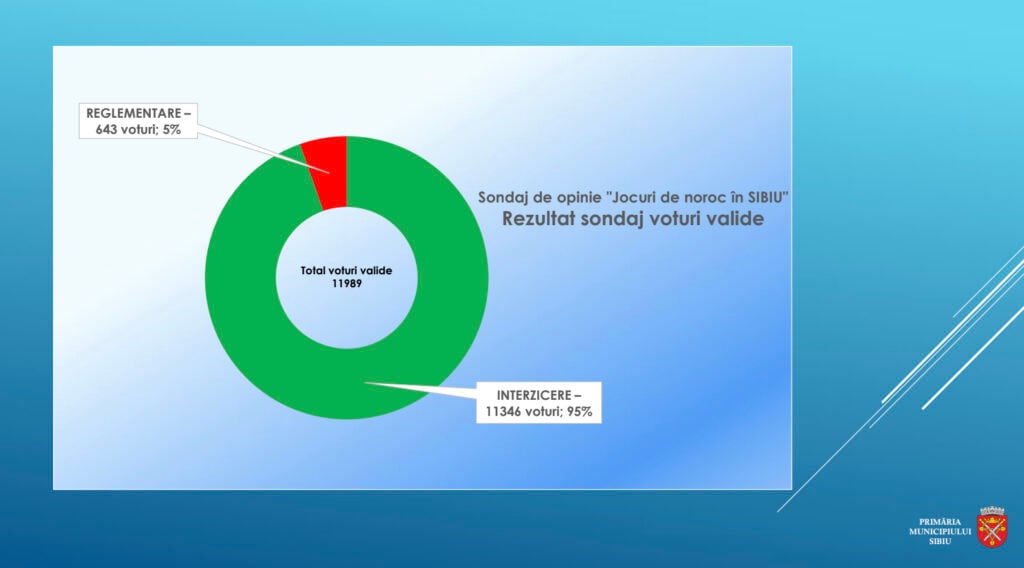 REGLEMENTARE – 643 voturi; 5%

Sondaj de opinie "Jocuri de noroc în SIBIU"
Rezultat sondaj voturi valide

Total voturi valide 11989

INTERZICERE – 11346 voturi; 95%

PRIMĂRIA MUNICIPIULUI SIBIU